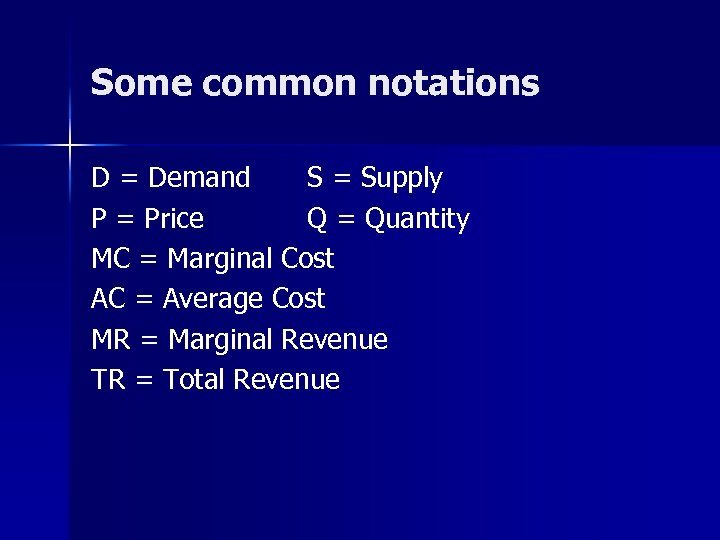 Some common notations

D = Demand S = Supply
P = Price Q = Quantity
MC = Marginal Cost
AC = Average Cost
MR = Marginal Revenue
TR = Total Revenue